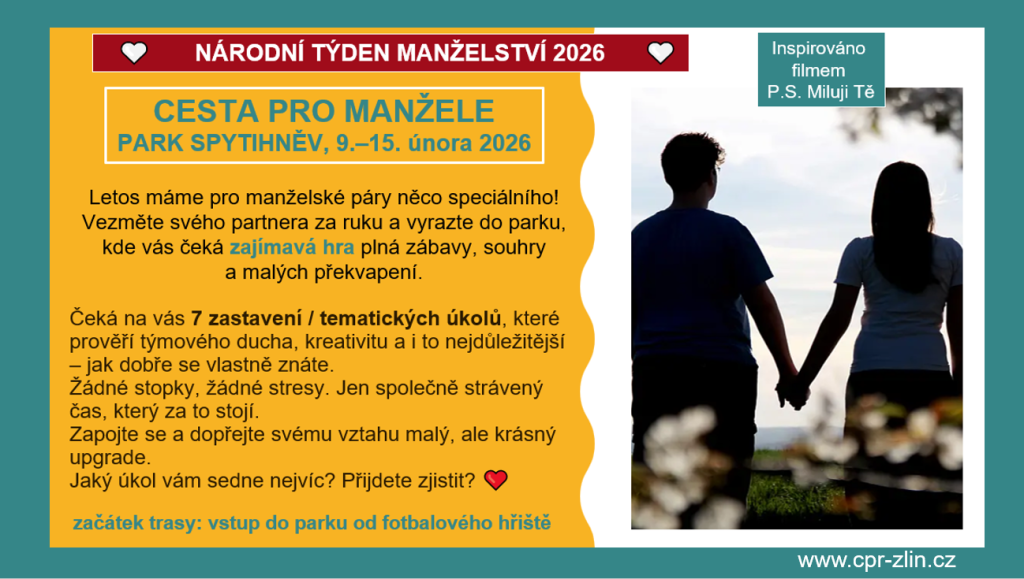 NÁRODNÍ TÝDEN MANŽELSTVÍ 2026

Inspirováno filmem P.S. Miluji Tě

CESTA PRO MANŽELE
PARK SPYTIHNĚV, 9.–15. února 2026

Letos máme pro manželské páry něco speciálního! Vezměte svého partnera za ruku a vyrazte do parku, kde vás čeká zajímavá hra plná zábavy, souhry a malých překvapení.

Čeká na vás 7 zastavení / tematických úkolů, které prověří týmového ducha, kreativitu a i to nejdůležitější – jak dobře se vlastně znáte.
Žádné stopky, žádné stresy. Jen společně strávený čas, který za to stojí.
Zapojte se a dopřejte svému vztahu malý, ale krásný upgrade.
Jaký úkol vám sedne nejvíc? Přijdete zjistit?

začátek trasy: vstup do parku od fotbalového hřiště

www.cpr-zlin.cz